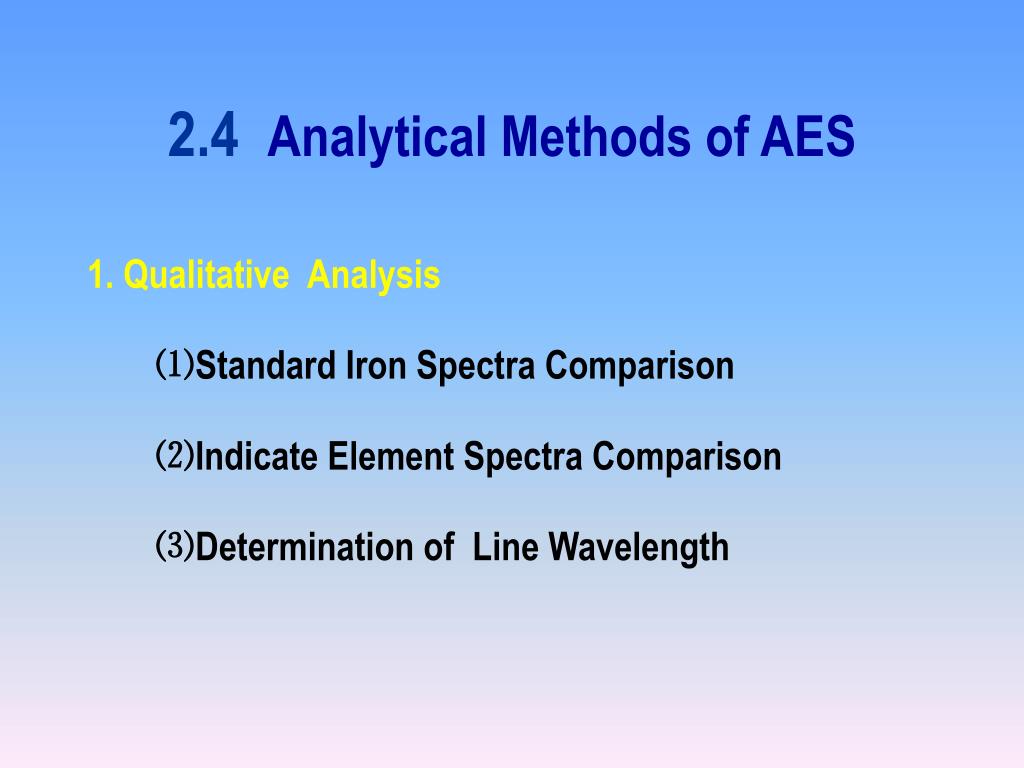 2.4 Analytical Methods of AES

1. Qualitative Analysis

⑴Standard Iron Spectra Comparison

⑵Indicate Element Spectra Comparison

⑶Determination of Line Wavelength